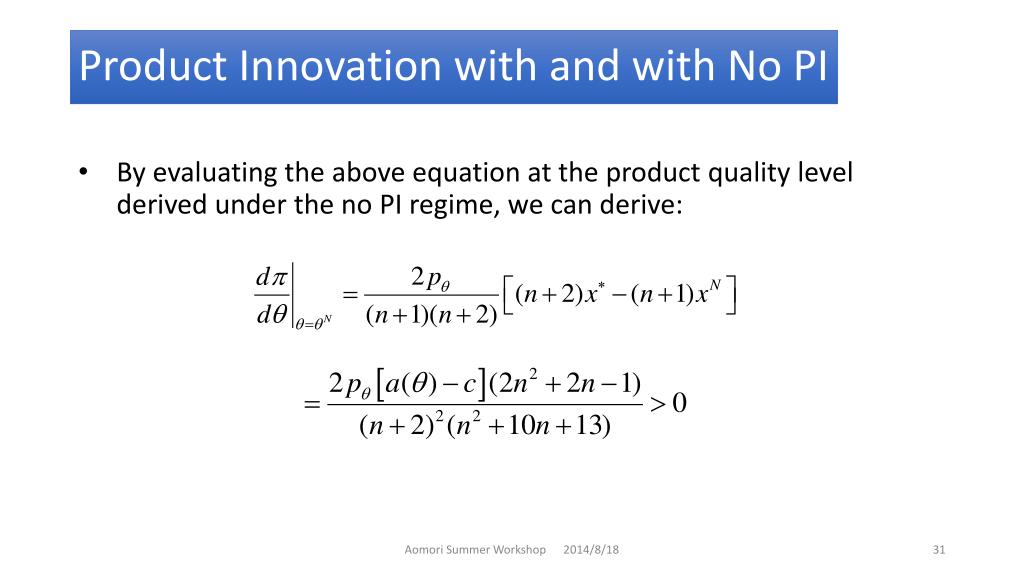 Product Innovation with and with No PI

• By evaluating the above equation at the product quality level derived under the no PI regime, we can derive:

$\left.\frac{d\pi}{d\theta}\right|_{\theta=\theta^N} = \frac{2p_\theta}{(n+1)(n+2)}\left[(n+2)x^* - (n+1)x^N\right]$

$= \frac{2p_\theta\left[a(\theta)-c\right](2n^2+2n-1)}{(n+2)^2(n^2+10n+13)} > 0$

Aomori Summer Workshop 2014/8/18 31